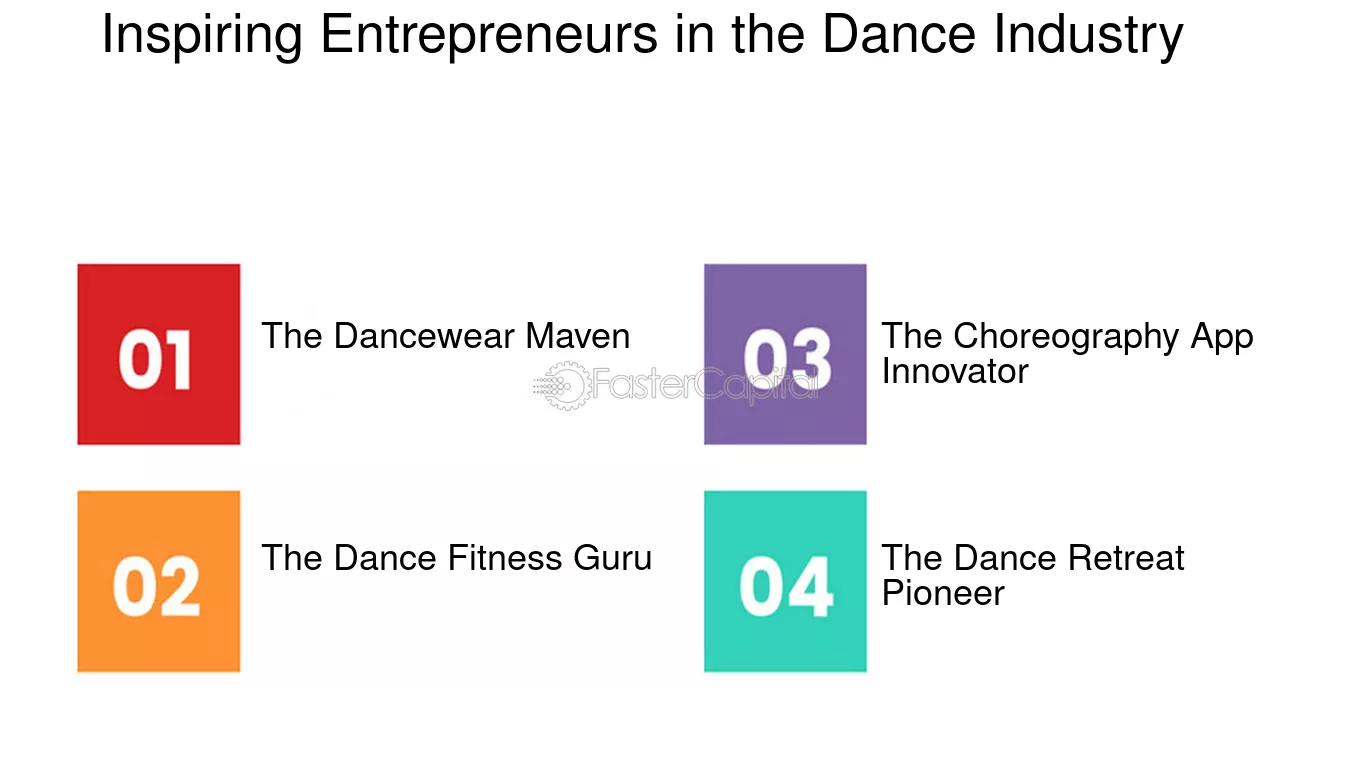 Inspiring Entrepreneurs in the Dance Industry

01

The Dancewear Maven

02

The Dance Fitness Guru

03

The Choreography App Innovator

04

The Dance Retreat Pioneer

FasterCapital